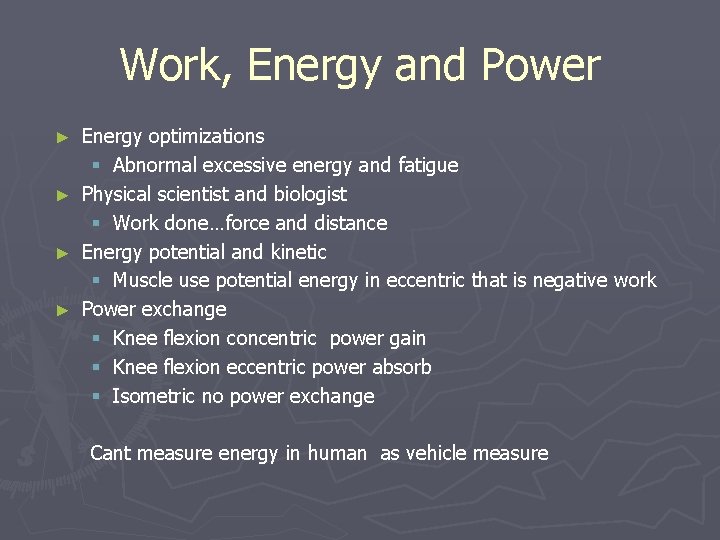 Work, Energy and Power

► Energy optimizations
  ▪ Abnormal excessive energy and fatigue
► Physical scientist and biologist
  ▪ Work done…force and distance
► Energy potential and kinetic
  ▪ Muscle use potential energy in eccentric that is negative work
► Power exchange
  ▪ Knee flexion concentric power gain
  ▪ Knee flexion eccentric power absorb
  ▪ Isometric no power exchange

Cant measure energy in human as vehicle measure